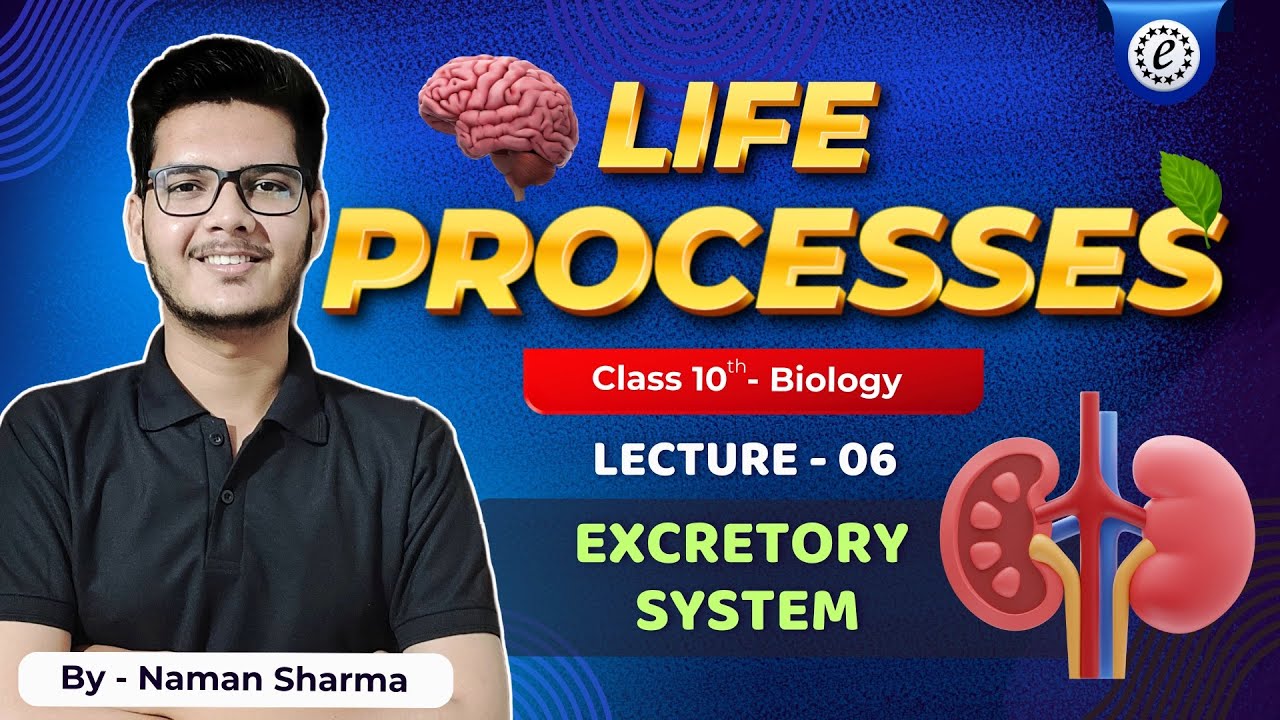 e

LIFE PROCESSES

Class 10$^{th}$ - Biology

LECTURE - 06

EXCRETORY SYSTEM

By - Naman Sharma